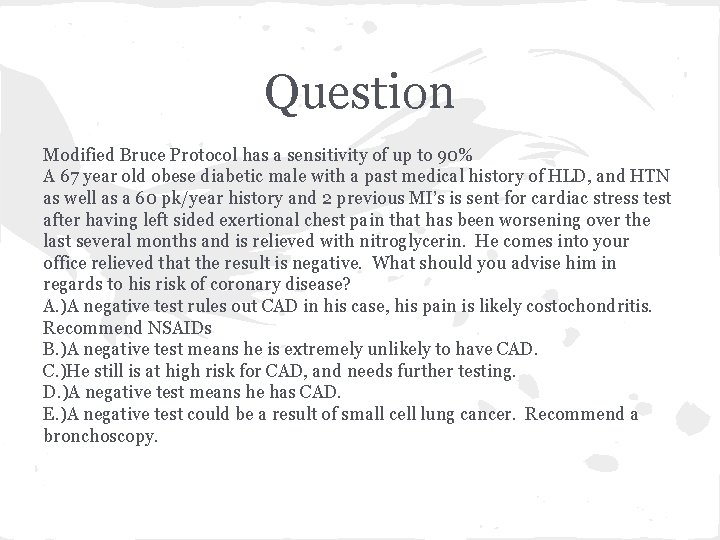 Question

Modified Bruce Protocol has a sensitivity of up to 90%
A 67 year old obese diabetic male with a past medical history of HLD, and HTN as well as a 60 pk/year history and 2 previous MI's is sent for cardiac stress test after having left sided exertional chest pain that has been worsening over the last several months and is relieved with nitroglycerin. He comes into your office relieved that the result is negative. What should you advise him in regards to his risk of coronary disease?
A.)A negative test rules out CAD in his case, his pain is likely costochondritis. Recommend NSAIDs
B.)A negative test means he is extremely unlikely to have CAD.
C.)He still is at high risk for CAD, and needs further testing.
D.)A negative test means he has CAD.
E.)A negative test could be a result of small cell lung cancer. Recommend a bronchoscopy.